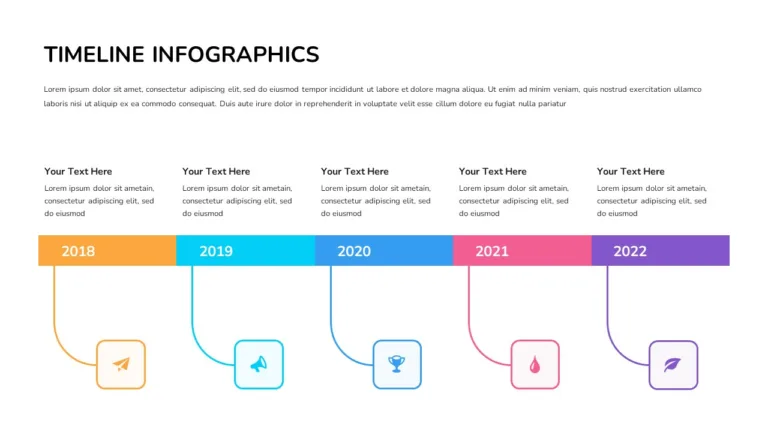 TIMELINE INFOGRAPHICS

Lorem ipsum dolor sit amet, consectetur adipiscing elit, sed do eiusmod tempor incididunt ut labore et dolore magna aliqua. Ut enim ad minim veniam, quis nostrud exercitation ullamco laboris nisi ut aliquip ex ea commodo consequat. Duis aute irure dolor in reprehenderit in voluptate velit esse cillum dolore eu fugiat nulla pariatur

Your Text Here
Lorem ipsum dolor sit ametain, consectetur adipiscing elit, sed do eiusmod

Your Text Here
Lorem ipsum dolor sit ametain, consectetur adipiscing elit, sed do eiusmod

Your Text Here
Lorem ipsum dolor sit ametain, consectetur adipiscing elit, sed do eiusmod

Your Text Here
Lorem ipsum dolor sit ametain, consectetur adipiscing elit, sed do eiusmod

Your Text Here
Lorem ipsum dolor sit ametain, consectetur adipiscing elit, sed do eiusmod

2018

2019

2020

2021

2022